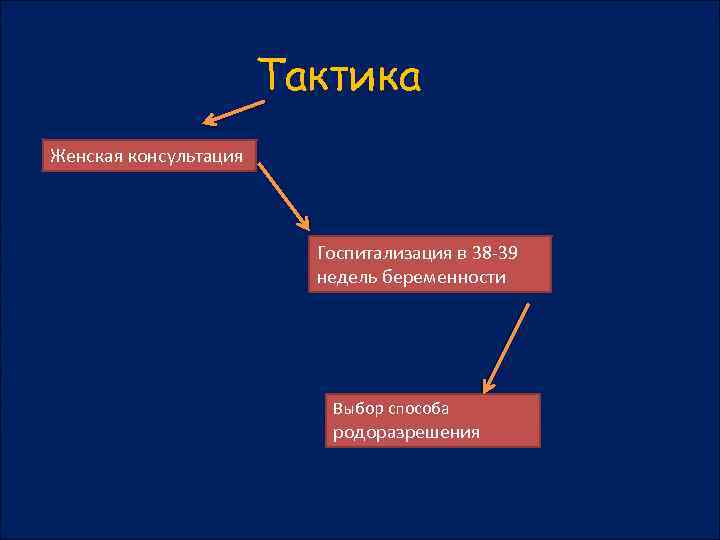 Тактика

Женская консультация

Госпитализация в 38-39 недель беременности

Выбор способа родоразрешения